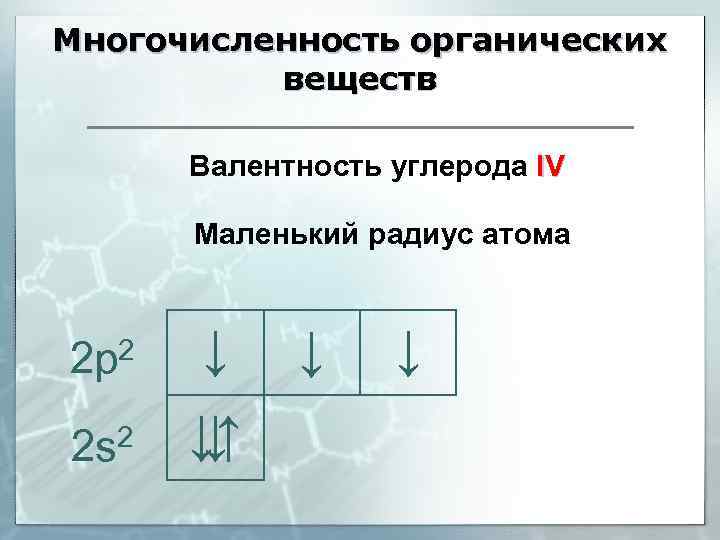 Многочисленность органических веществ

Валентность углерода IV

Маленький радиус атома

$2p^2$ ↓ ↓ ↓

$2s^2$ ↓↓↑